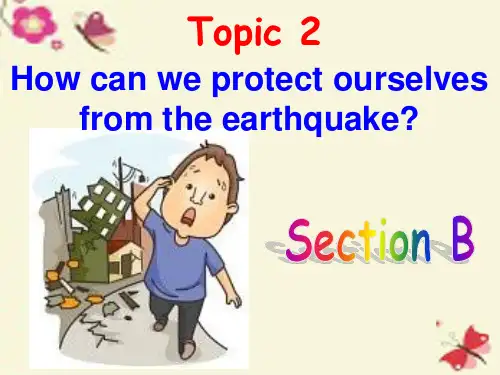 Topic 2
How can we protect ourselves from the earthquake?

Section B